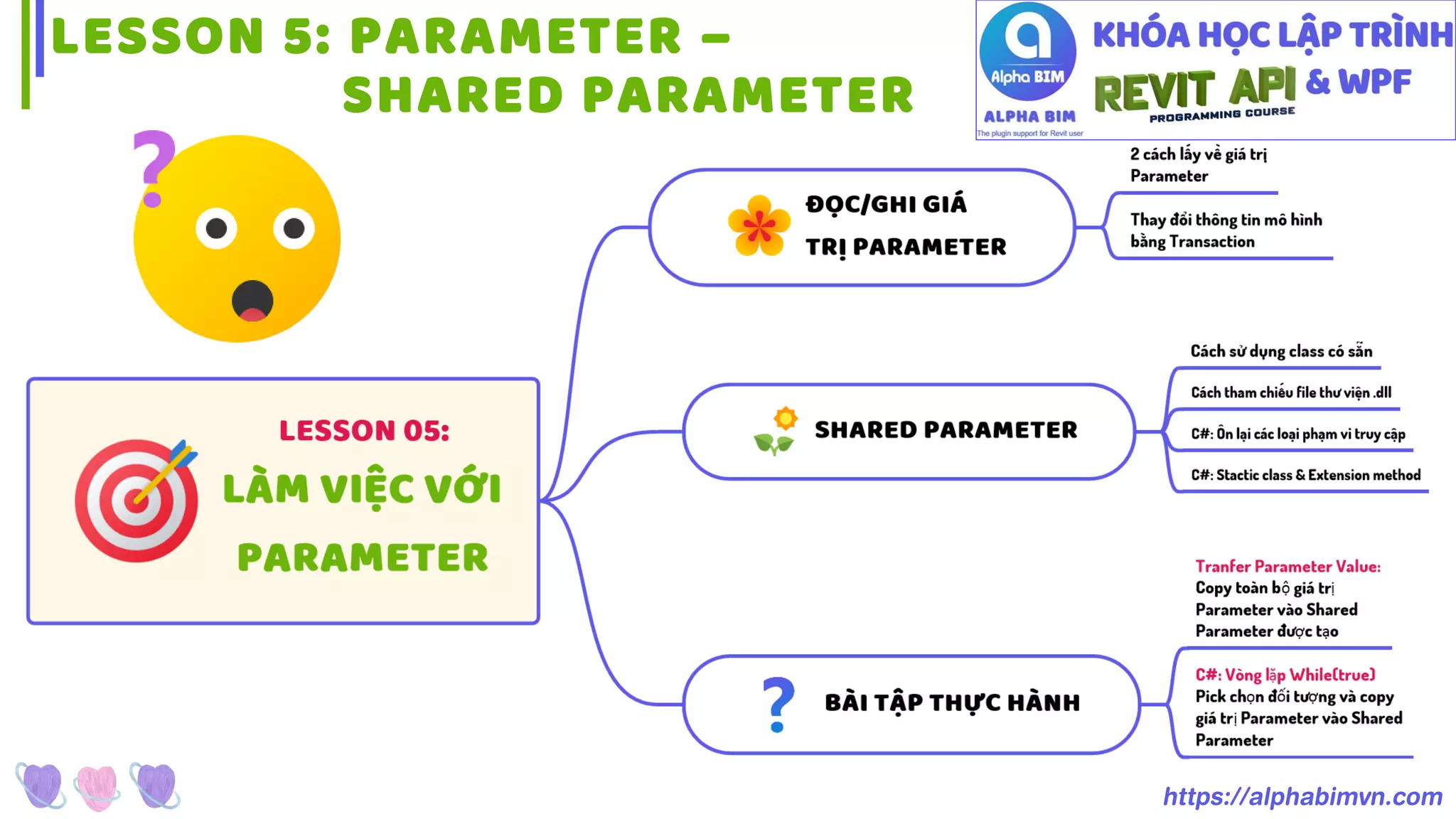 LESSON 5: PARAMETER – SHARED PARAMETER

Alpha BIM
ALPHA BIM
The plugin support for Revit user

KHÓA HỌC LẬP TRÌNH
REVIT API & WPF
PROGRAMMING COURSE

LESSON 05:
LÀM VIỆC VỚI PARAMETER

ĐỌC/GHI GIÁ TRỊ PARAMETER

2 cách lấy về giá trị Parameter

Thay đổi thông tin mô hình bằng Transaction

SHARED PARAMETER

Cách sử dụng class có sẵn

Cách tham chiếu file thư viện .dll

C#: Ôn lại các loại phạm vi truy cập

C#: Stactic class & Extension method

BÀI TẬP THỰC HÀNH

Tranfer Parameter Value:
Copy toàn bộ giá trị Parameter vào Shared Parameter được tạo

C#: Vòng lặp While(true)
Pick chọn đối tượng và copy giá trị Parameter vào Shared Parameter

https://alphabimvn.com